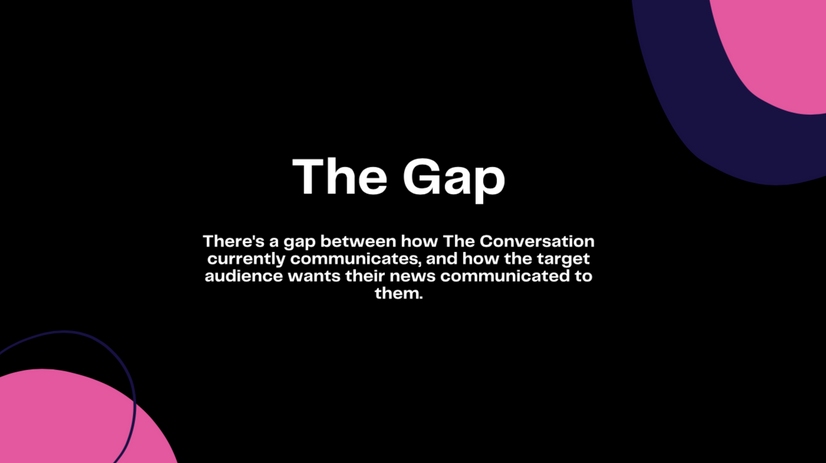 The Gap

There's a gap between how The Conversation currently communicates, and how the target audience wants their news communicated to them.